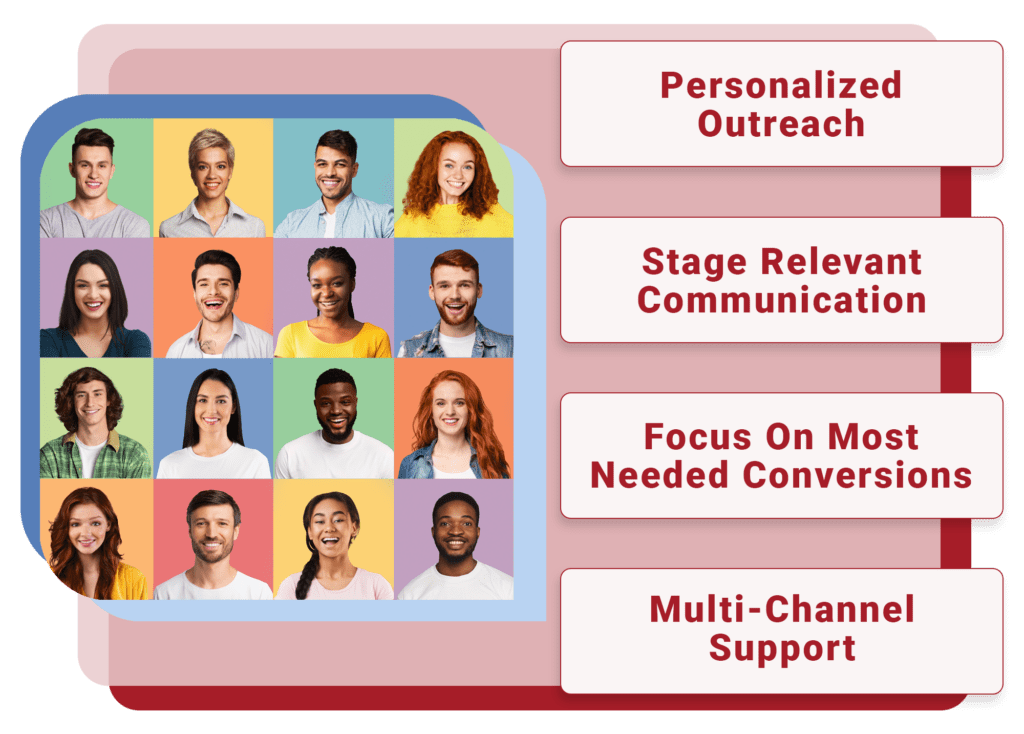 Personalized Outreach

Stage Relevant Communication

Focus On Most Needed Conversions

Multi-Channel Support